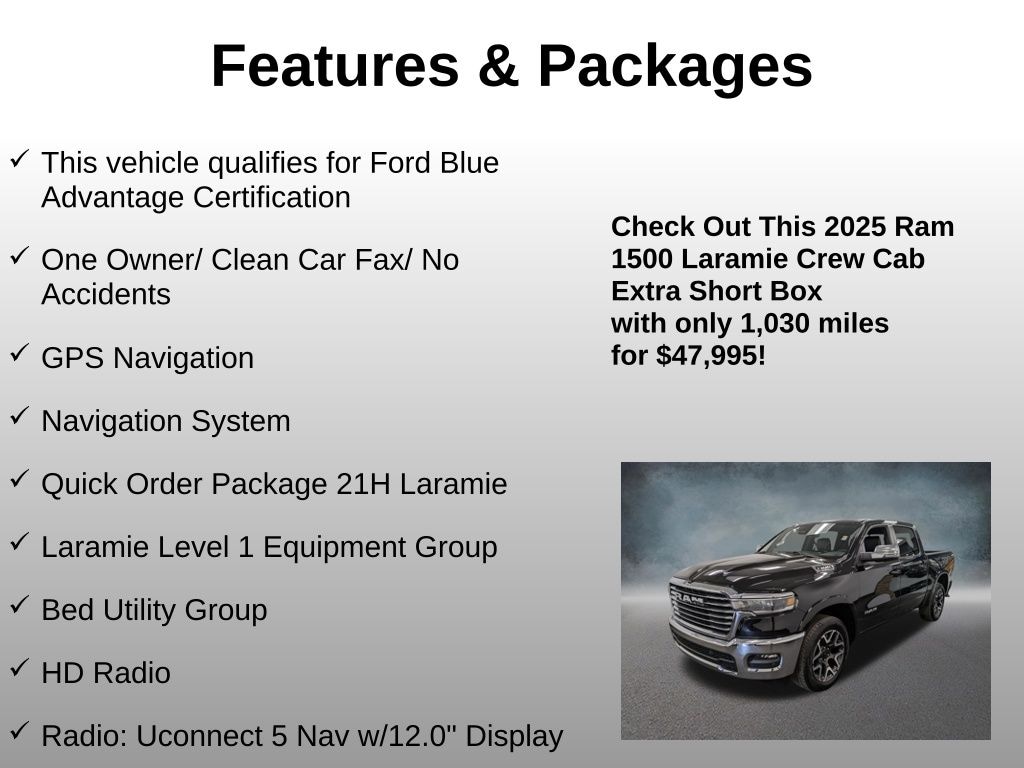 Features & Packages

✓ This vehicle qualifies for Ford Blue Advantage Certification

✓ One Owner/ Clean Car Fax/ No Accidents

✓ GPS Navigation

✓ Navigation System

✓ Quick Order Package 21H Laramie

✓ Laramie Level 1 Equipment Group

✓ Bed Utility Group

✓ HD Radio

✓ Radio: Uconnect 5 Nav w/12.0" Display

Check Out This 2025 Ram 1500 Laramie Crew Cab Extra Short Box with only 1,030 miles for $47,995!

RAM